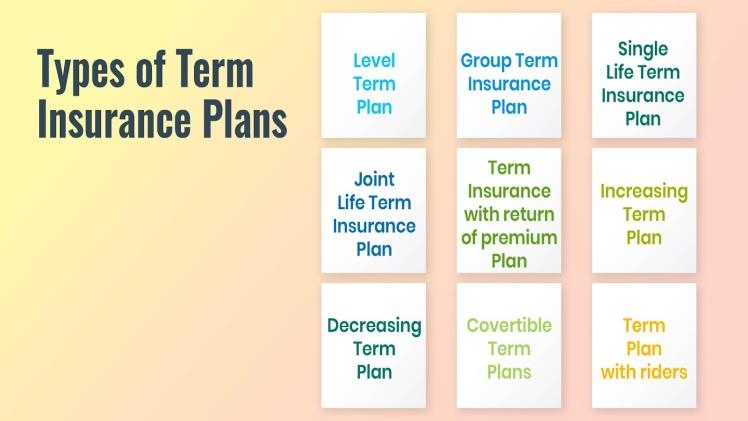 Types of Term Insurance Plans

Level Term Plan

Group Term Insurance Plan

Single Life Term Insurance Plan

Joint Life Term Insurance Plan

Term Insurance with return of premium Plan

Increasing Term Plan

Decreasing Term Plan

Covertible Term Plans

Term Plan with riders